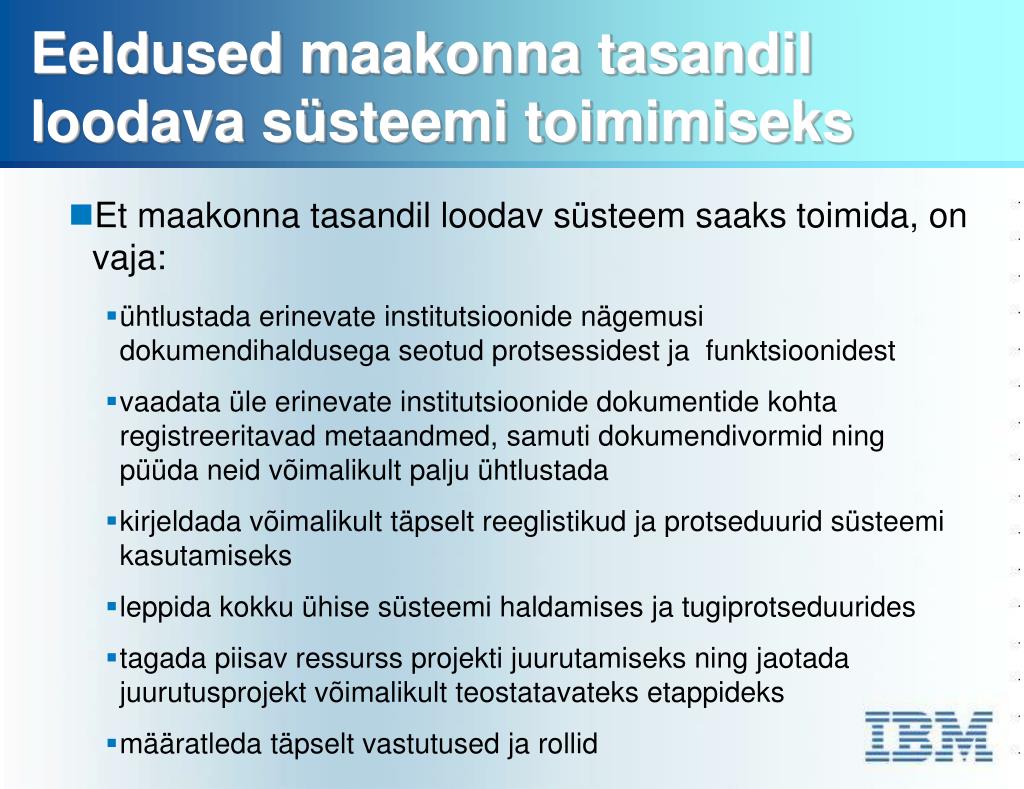 Eeldused maakonna tasandil loodava süsteemi toimimiseks

Et maakonna tasandil loodav süsteem saaks toimida, on vaja:

ühtlustada erinevate institutsioonide nägemusi dokumendihaldusega seotud protsessidest ja funktsioonidest

vaadata üle erinevate institutsioonide dokumentide kohta registreeritavad metaandmed, samuti dokumendivormid ning püüda neid võimalikult palju ühtlustada

kirjeldada võimalikult täpselt reeglistikud ja protseduurid süsteemi kasutamiseks

leppida kokku ühise süsteemi haldamises ja tugiprotseduurides

tagada piisav ressurss projekti juurutamiseks ning jaotada juurutusprojekt võimalikult teostatavateks etappideks

määratleda täpselt vastutused ja rollid

IBM